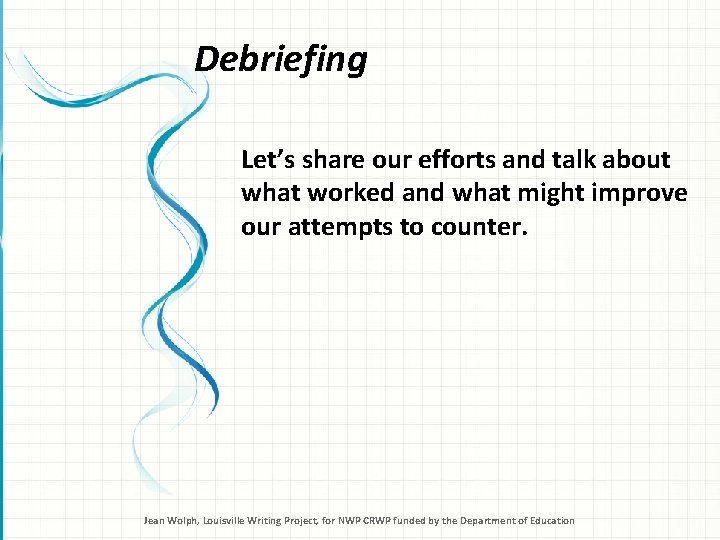 Debriefing

Let’s share our efforts and talk about what worked and what might improve our attempts to counter.

Jean Wolph, Louisville Writing Project, for NWP CRWP funded by the Department of Education